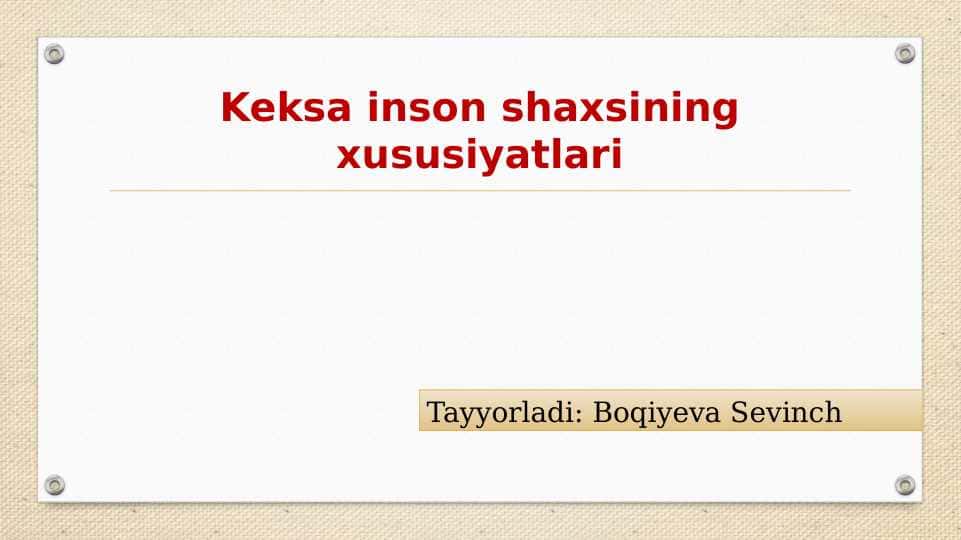 Keksa inson shaxsining xususiyatlari

Tayyorladi: Boqiyeva Sevinch